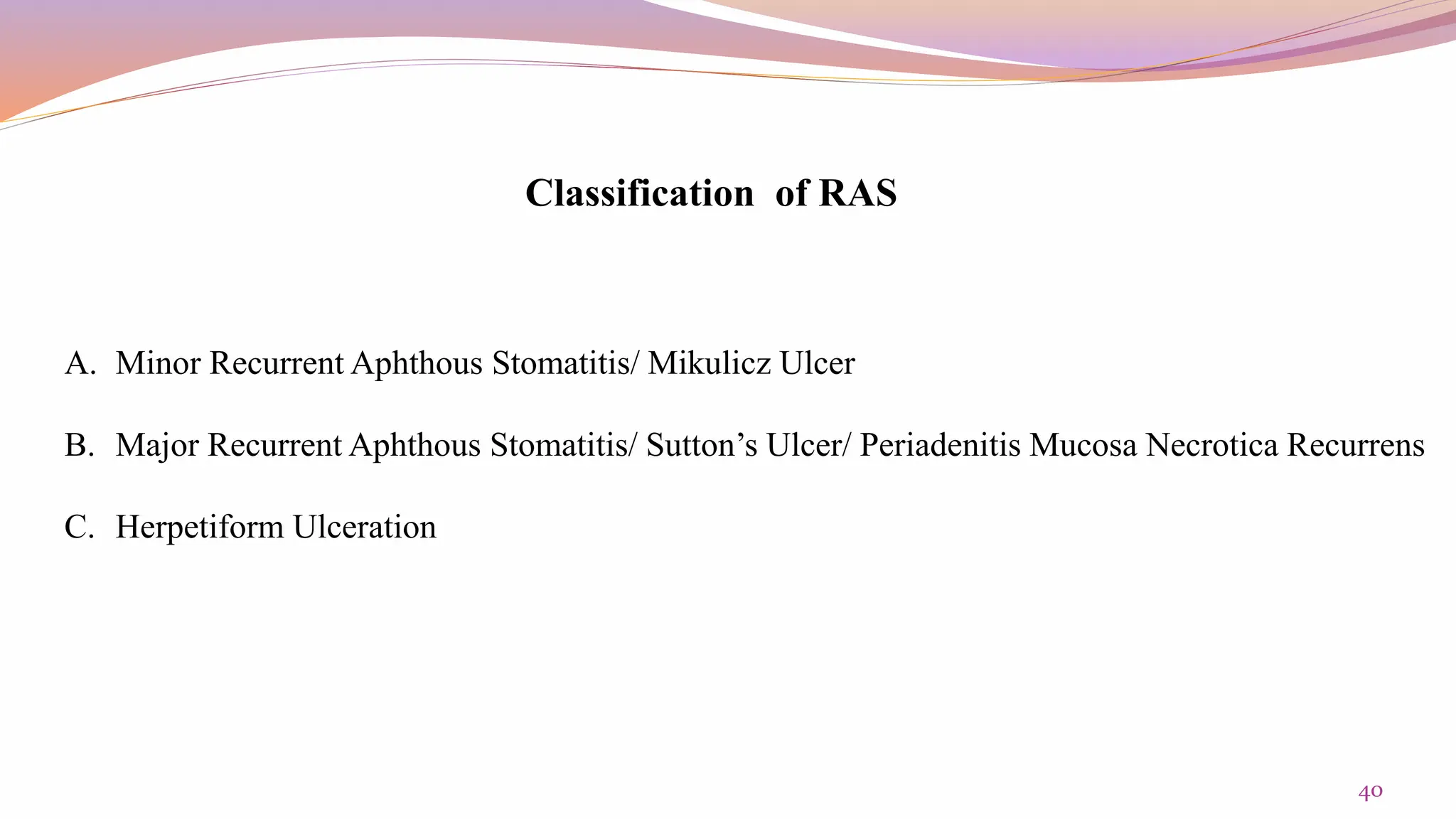 Classification of RAS

A. Minor Recurrent Aphthous Stomatitis/ Mikulicz Ulcer

B. Major Recurrent Aphthous Stomatitis/ Sutton’s Ulcer/ Periadenitis Mucosa Necrotica Recurrens

C. Herpetiform Ulceration

40